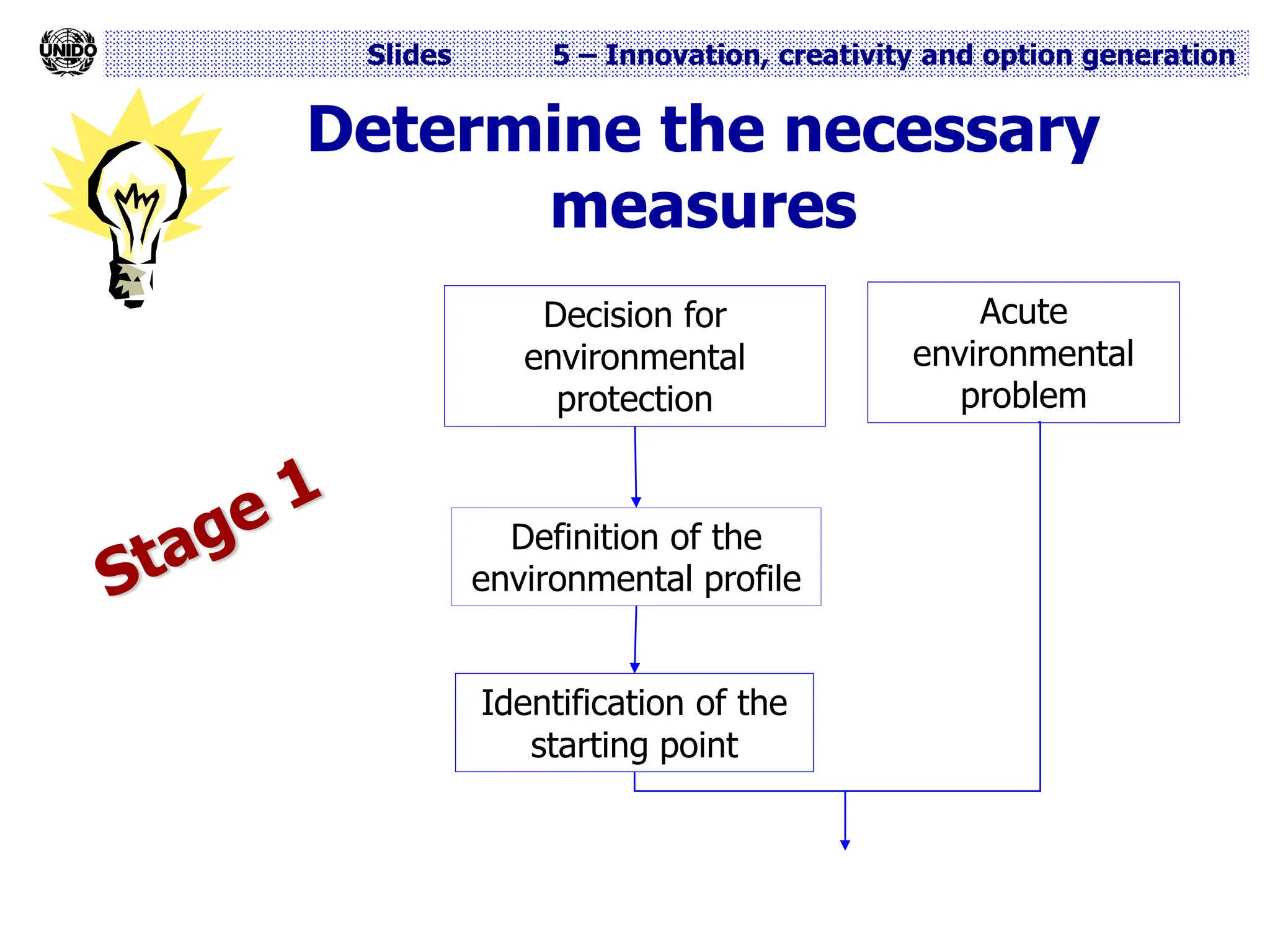 UNIDO

Slides 5 – Innovation, creativity and option generation

Determine the necessary measures

Decision for environmental protection

Acute environmental problem

Stage 1

Definition of the environmental profile

Identification of the starting point